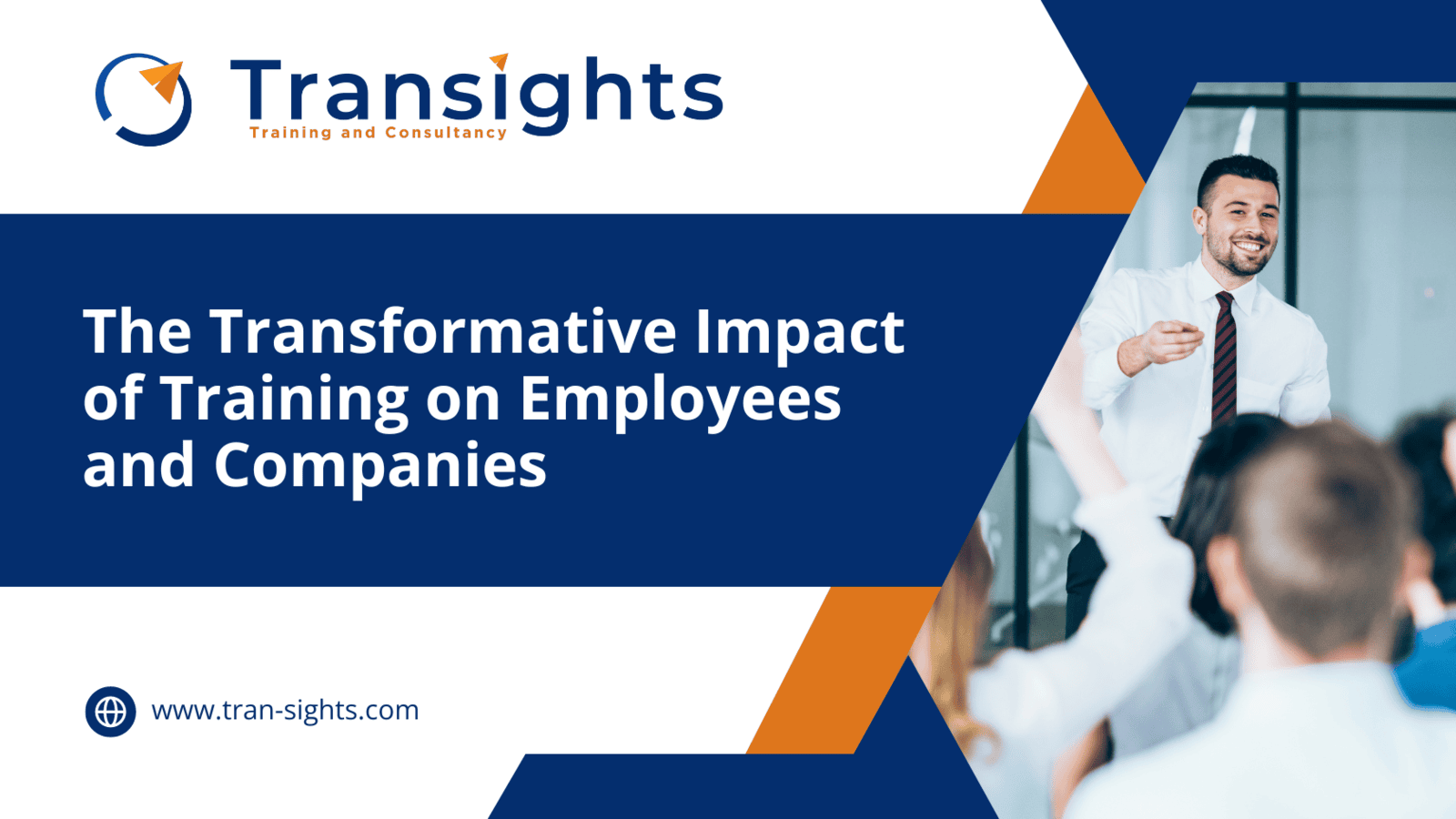 Transights
Training and Consultancy

The Transformative Impact of Training on Employees and Companies

www.tran-sights.com